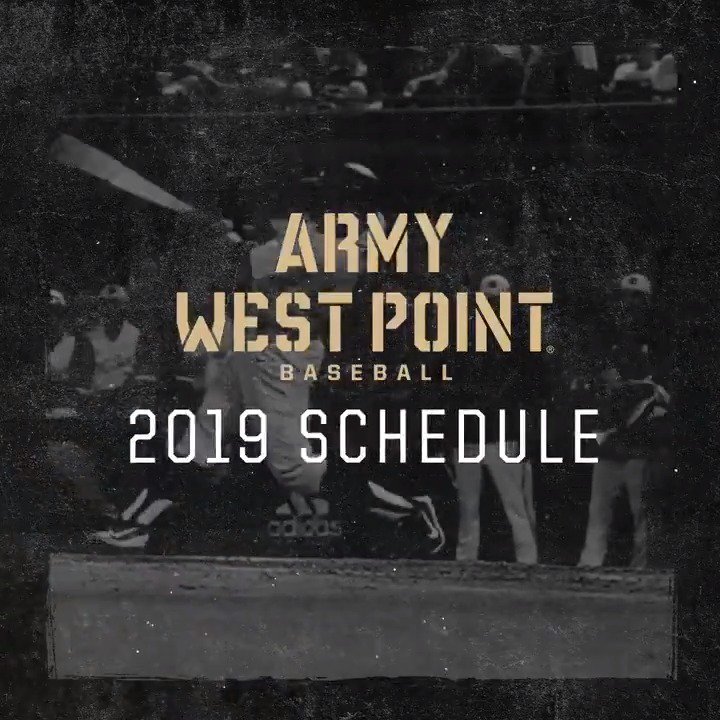 ARMY
WEST POINT®
BASEBALL
2019 SCHEDULE

adidas